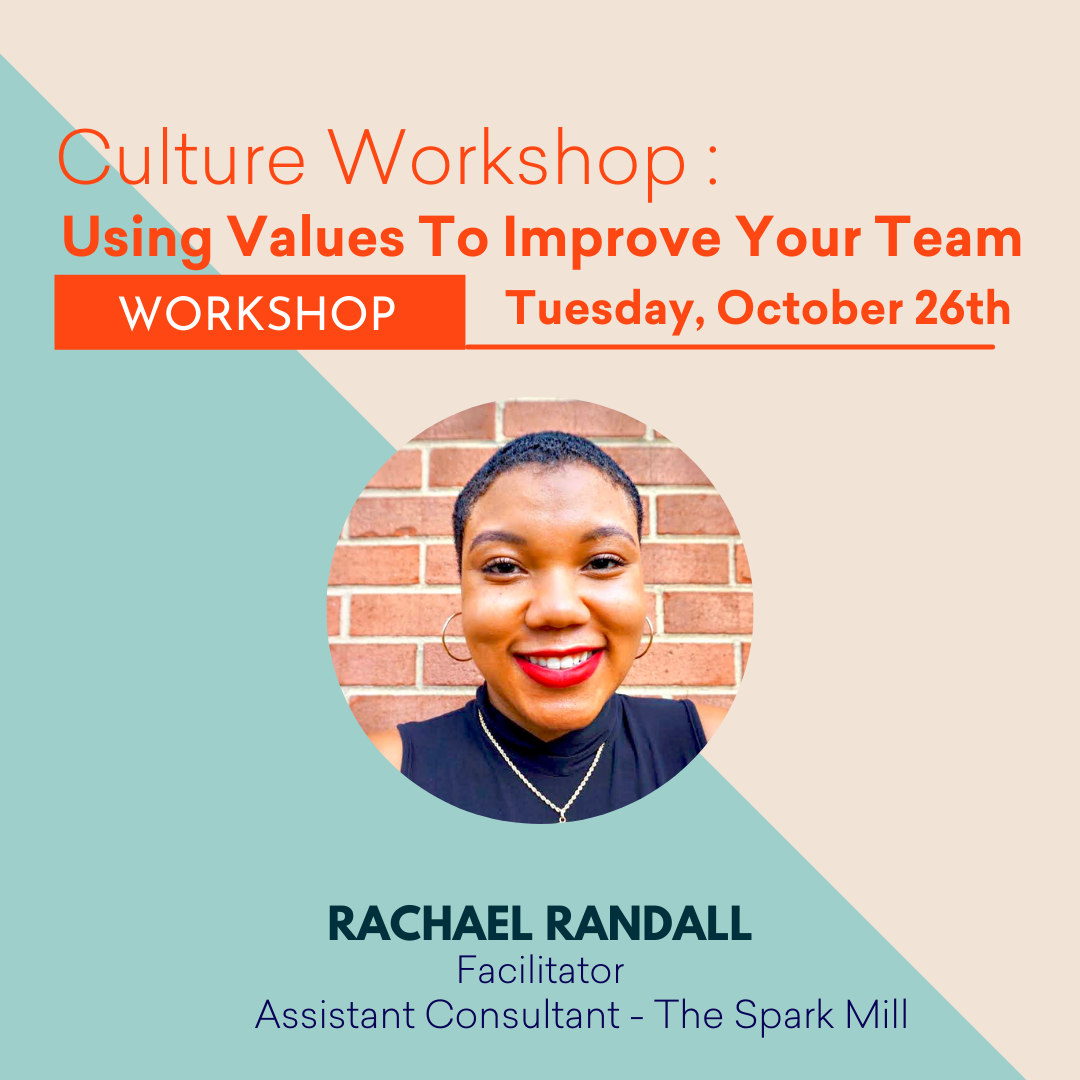 Culture Workshop :
Using Values To Improve Your Team

WORKSHOP Tuesday, October 26th

RACHAEL RANDALL
Facilitator
Assistant Consultant - The Spark Mill